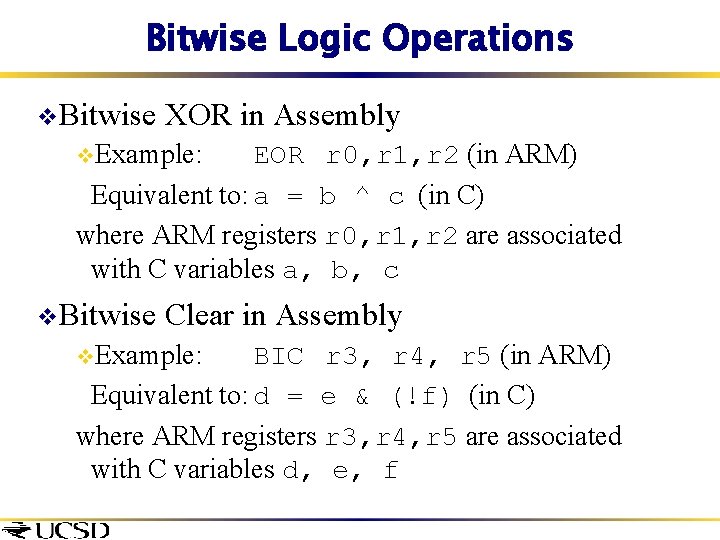 Bitwise Logic Operations

❖Bitwise XOR in Assembly

❖Example: EOR r0,r1,r2 (in ARM)

Equivalent to: a = b ^ c (in C)

where ARM registers r0,r1,r2 are associated with C variables a, b, c

❖Bitwise Clear in Assembly

❖Example: BIC r3, r4, r5 (in ARM)

Equivalent to: d = e & (!f) (in C)

where ARM registers r3,r4,r5 are associated with C variables d, e, f

UCSD